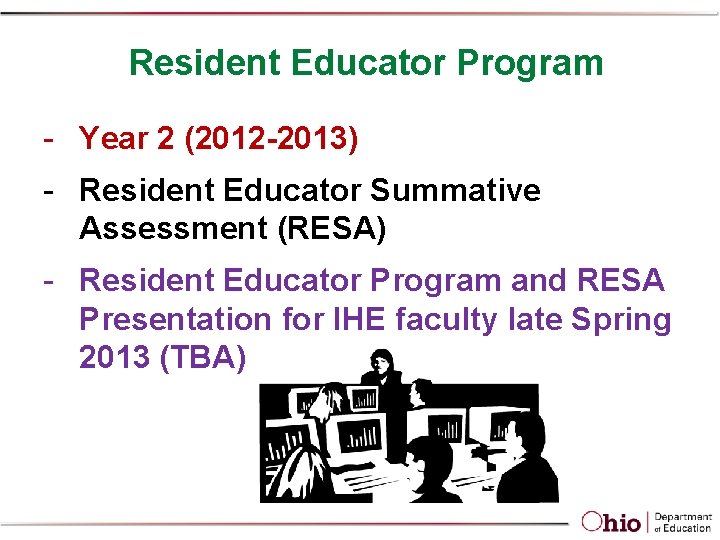 Resident Educator Program

- Year 2 (2012-2013)
- Resident Educator Summative Assessment (RESA)
- Resident Educator Program and RESA Presentation for IHE faculty late Spring 2013 (TBA)

Ohio | Department of Education